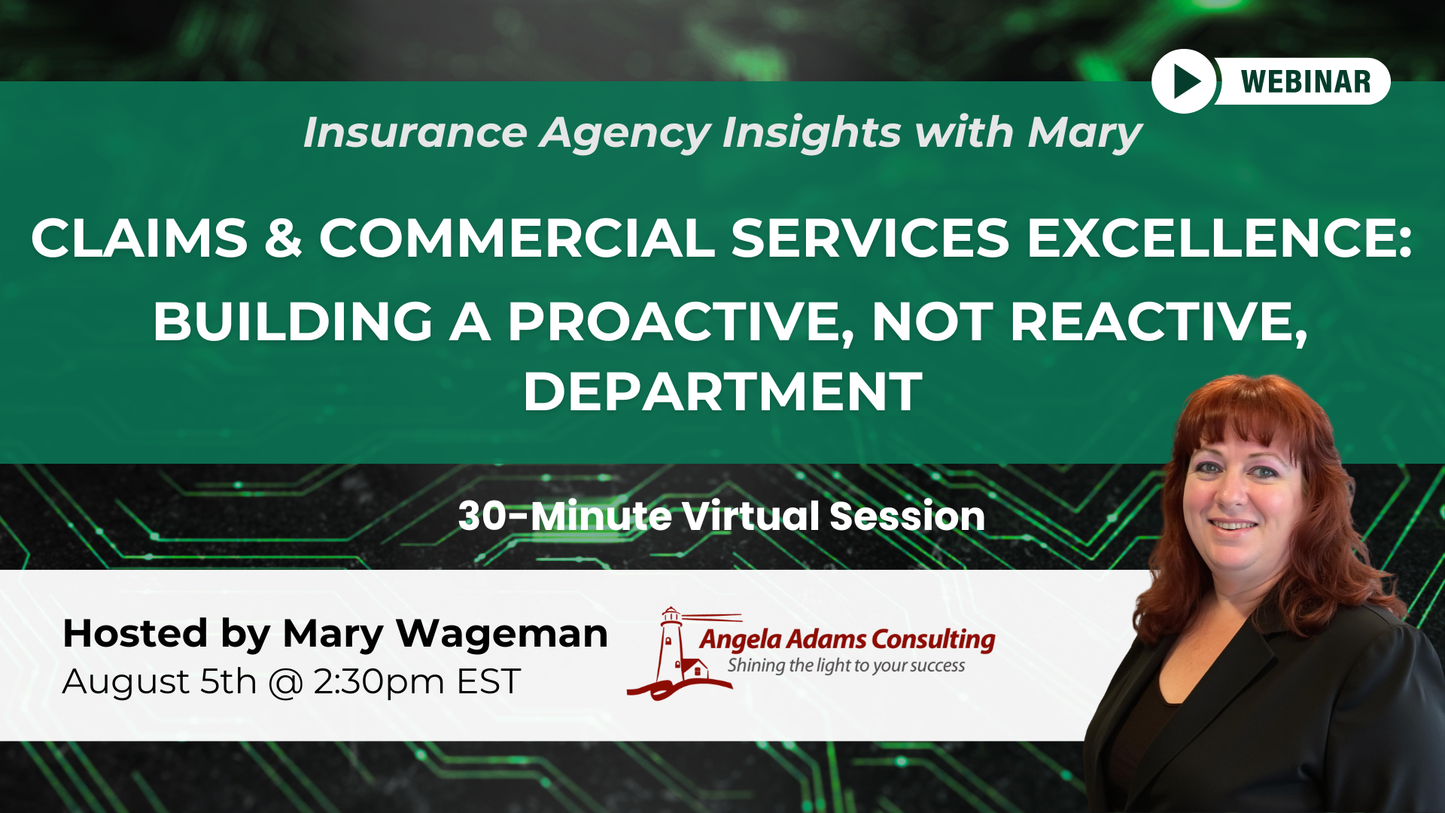 WEBINAR

Insurance Agency Insights with Mary

CLAIMS & COMMERCIAL SERVICES EXCELLENCE: BUILDING A PROACTIVE, NOT REACTIVE, DEPARTMENT

30-Minute Virtual Session

Hosted by Mary Wageman
August 5th @ 2:30pm EST

Angela Adams Consulting
Shining the light to your success